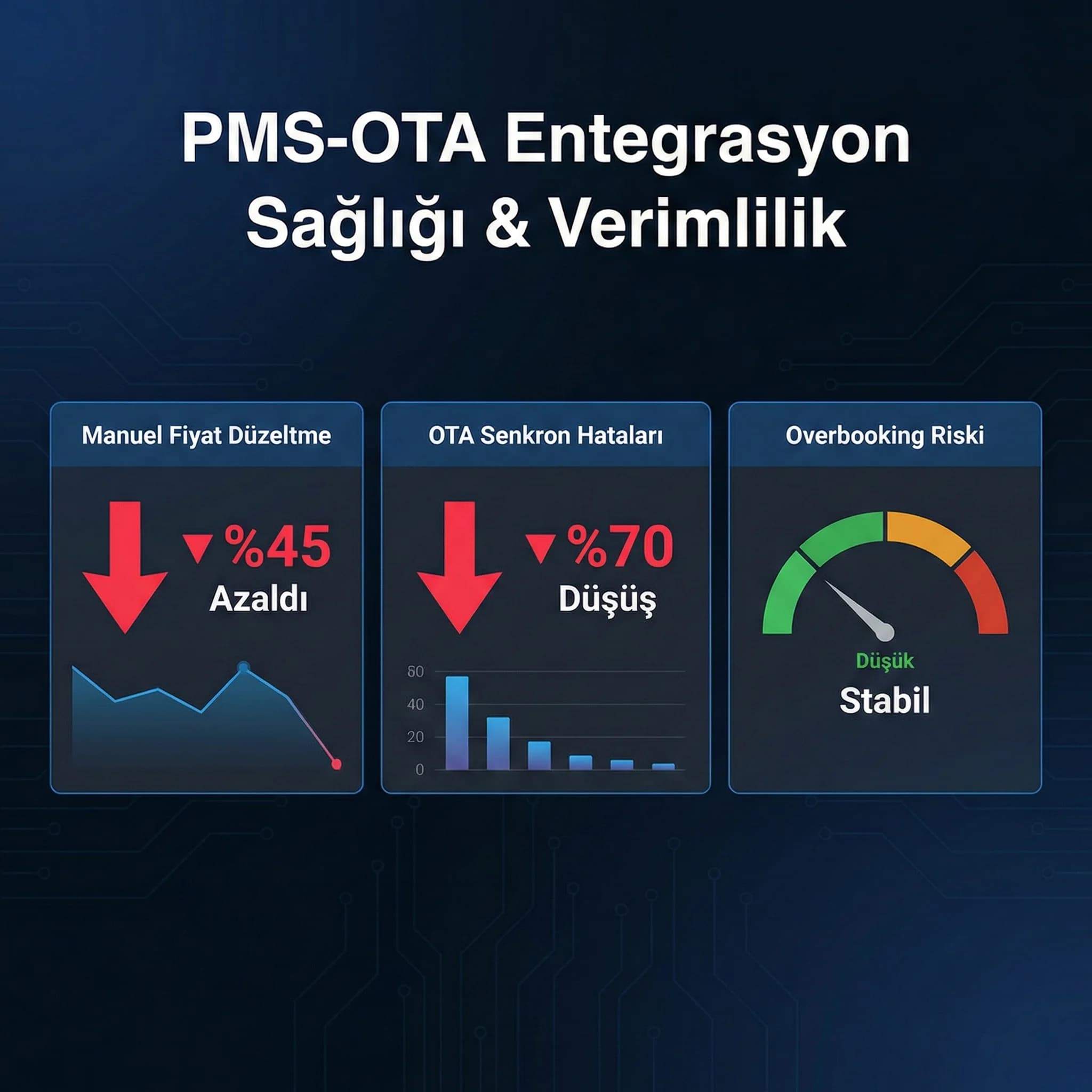 PMS-OTA Entegrasyon Sağlığı & Verimlilik

Manuel Fiyat Düzeltme

▼ %45
Azaldı

OTA Senkron Hataları

▼ %70
Düşüş

60
40
20
0

Overbooking Riski

Düşük
Stabil